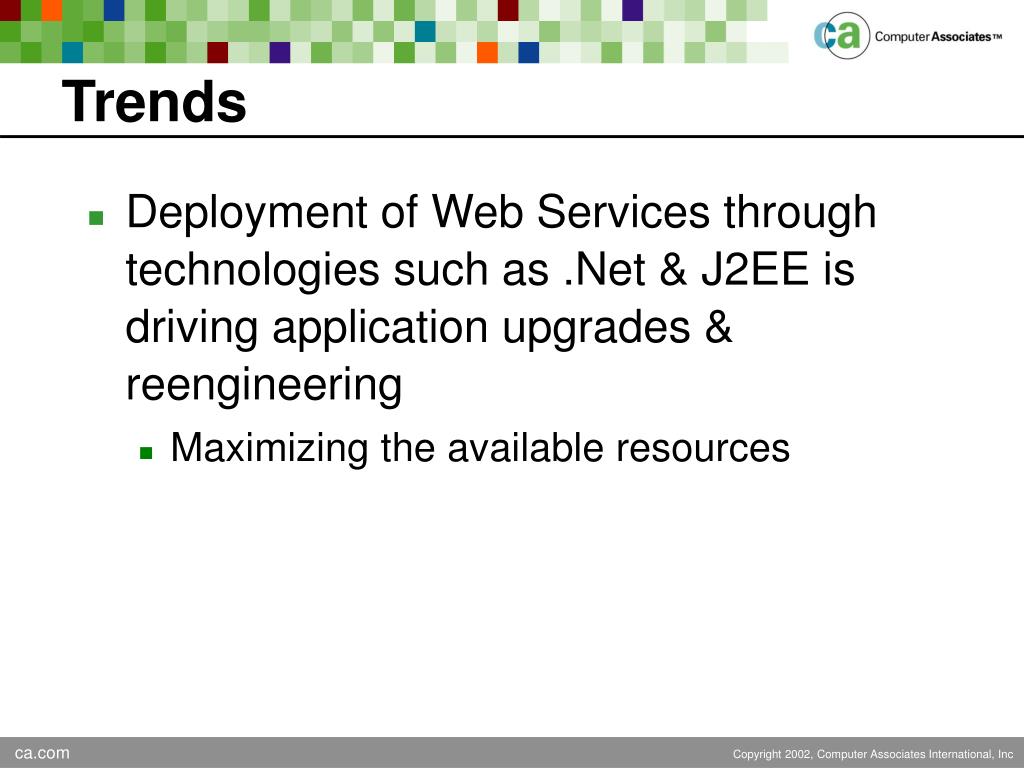 ca Computer Associates™

Trends

Deployment of Web Services through technologies such as .Net & J2EE is driving application upgrades & reengineering

Maximizing the available resources

ca.com

Copyright 2002, Computer Associates International, Inc